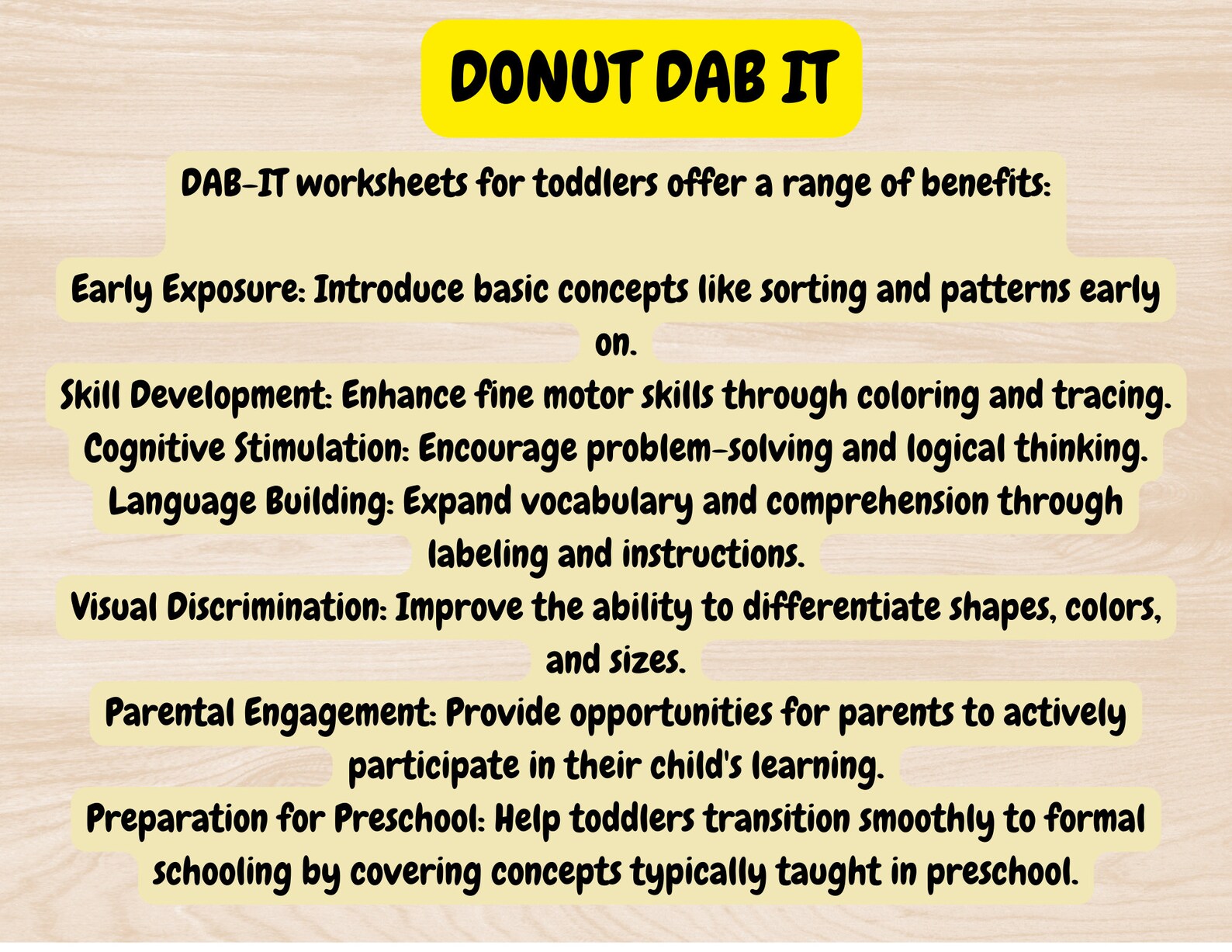 DONUT DAB IT

DAB-IT worksheets for toddlers offer a range of benefits:

Early Exposure: Introduce basic concepts like sorting and patterns early on.
Skill Development: Enhance fine motor skills through coloring and tracing.
Cognitive Stimulation: Encourage problem-solving and logical thinking.
Language Building: Expand vocabulary and comprehension through labeling and instructions.
Visual Discrimination: Improve the ability to differentiate shapes, colors, and sizes.
Parental Engagement: Provide opportunities for parents to actively participate in their child's learning.
Preparation for Preschool: Help toddlers transition smoothly to formal schooling by covering concepts typically taught in preschool.